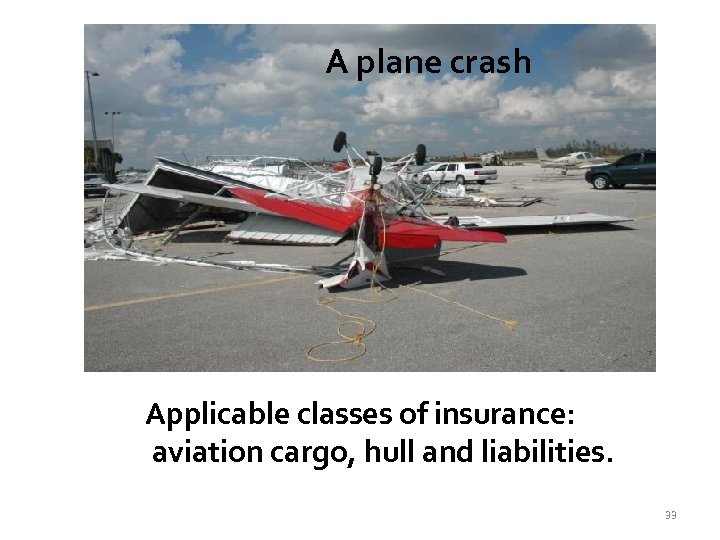 A plane crash

Applicable classes of insurance: aviation cargo, hull and liabilities.

33